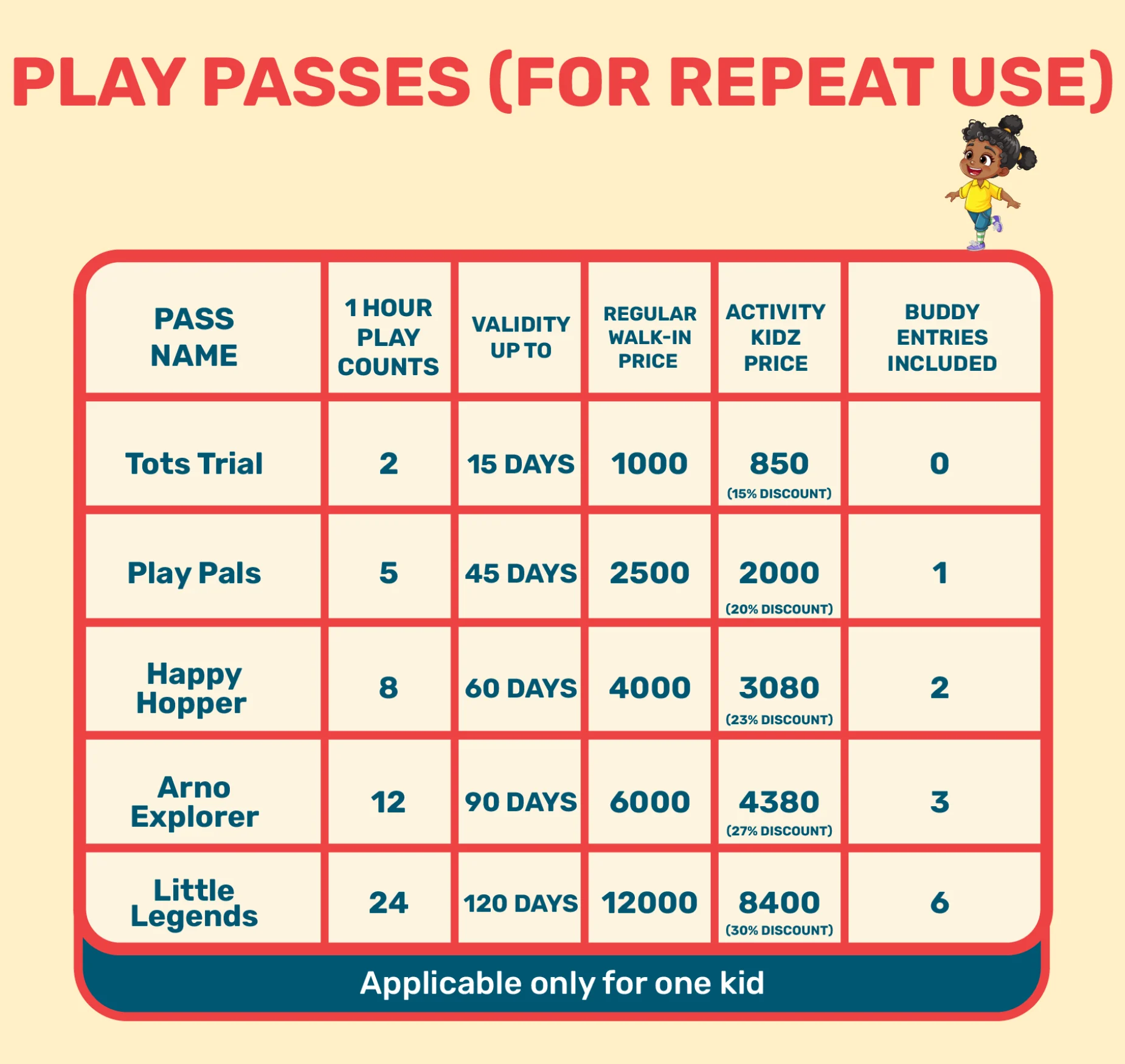 PLAY PASSES (FOR REPEAT USE)

| PASS NAME | 1 HOUR PLAY COUNTS | VALIDITY UP TO | REGULAR WALK-IN PRICE | ACTIVITY KIDZ PRICE | BUDDY ENTRIES INCLUDED |
|---|---|---|---|---|---|
| Tots Trial | 2 | 15 DAYS | 1000 | 850 (15% DISCOUNT) | 0 |
| Play Pals | 5 | 45 DAYS | 2500 | 2000 (20% DISCOUNT) | 1 |
| Happy Hopper | 8 | 60 DAYS | 4000 | 3080 (23% DISCOUNT) | 2 |
| Arno Explorer | 12 | 90 DAYS | 6000 | 4380 (27% DISCOUNT) | 3 |
| Little Legends | 24 | 120 DAYS | 12000 | 8400 (30% DISCOUNT) | 6 |

Applicable only for one kid